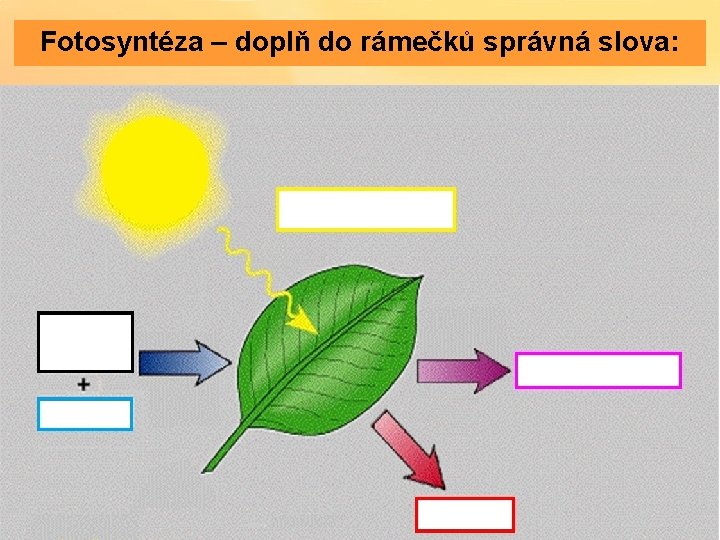 Fotosyntéza – doplň do rámečků správná slova:

+